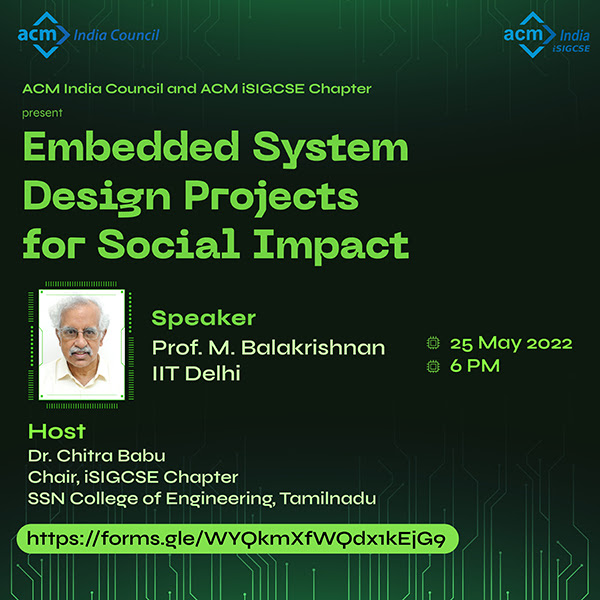 acm India Council

acm India iSIGCSE

ACM India Council and ACM iSIGCSE Chapter

present

Embedded System Design Projects for Social Impact

Speaker

Prof. M. Balakrishnan
IIT Delhi

25 May 2022
6 PM

Host

Dr. Chitra Babu
Chair, iSIGCSE Chapter
SSN College of Engineering, Tamilnadu

https://forms.gle/WYQkmXfWQdx1kEjG9